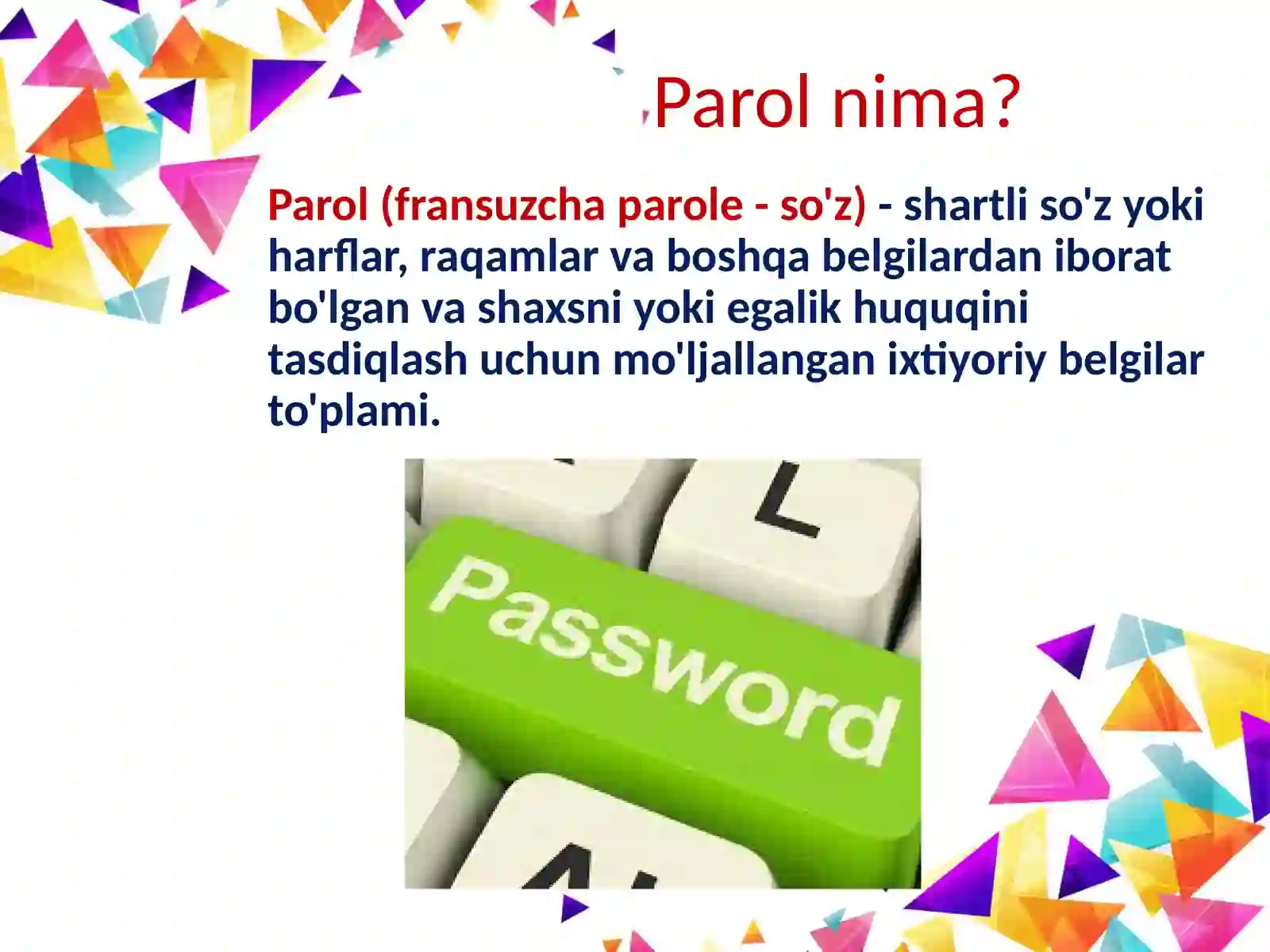 Parol nima?

Parol (fransuzcha parole - so'z) - shartli so'z yoki harflar, raqamlar va boshqa belgilardan iborat bo'lgan va shaxsni yoki egalik huquqini tasdiqlash uchun mo'ljallangan ixtiyoriy belgilar to'plami.

L

Password